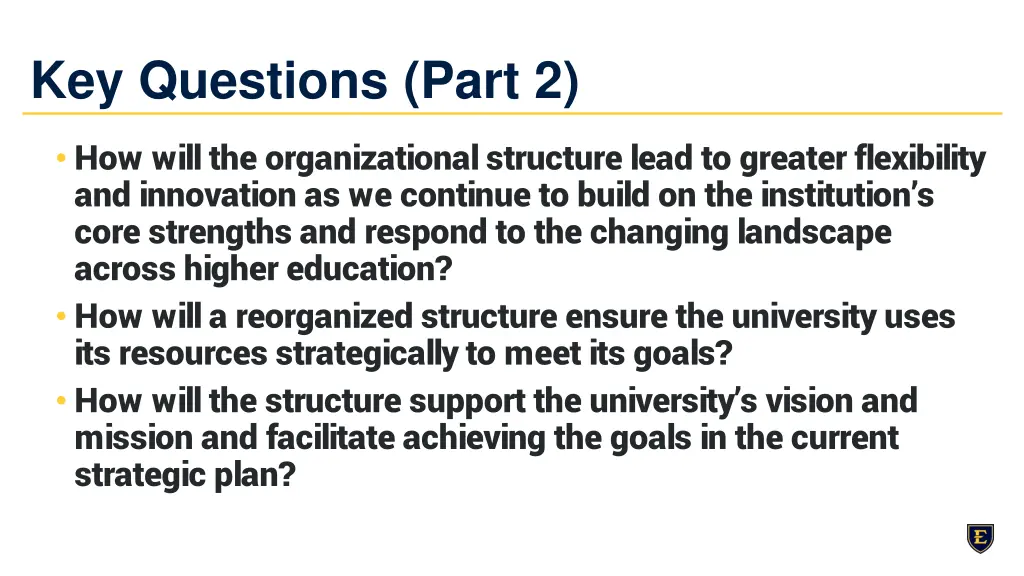 Key Questions (Part 2)

• How will the organizational structure lead to greater flexibility and innovation as we continue to build on the institution's core strengths and respond to the changing landscape across higher education?
• How will a reorganized structure ensure the university uses its resources strategically to meet its goals?
• How will the structure support the university's vision and mission and facilitate achieving the goals in the current strategic plan?

E